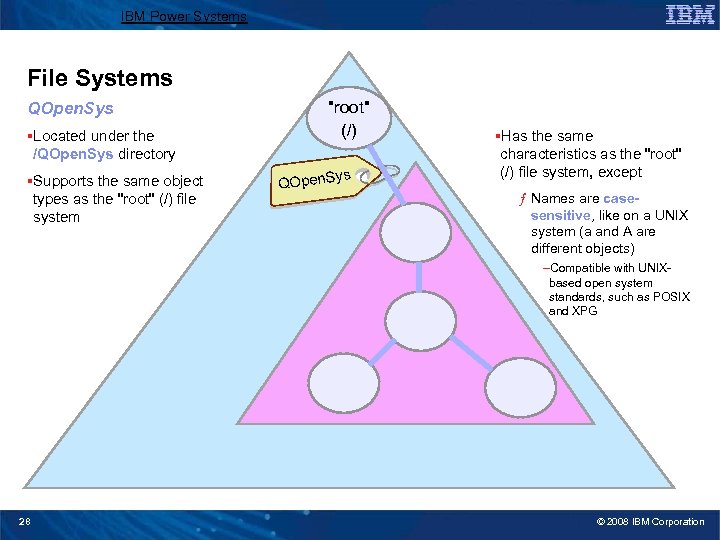 IBM Power Systems

IBM

File Systems

QOpenSys

▪Located under the /QOpenSys directory

▪Supports the same object types as the "root" (/) file system

"root" (/)

QOpenSys

▪Has the same characteristics as the "root" (/) file system, except

ƒ Names are case-sensitive, like on a UNIX system (a and A are different objects)

–Compatible with UNIX-based open system standards, such as POSIX and XPG

28

© 2008 IBM Corporation